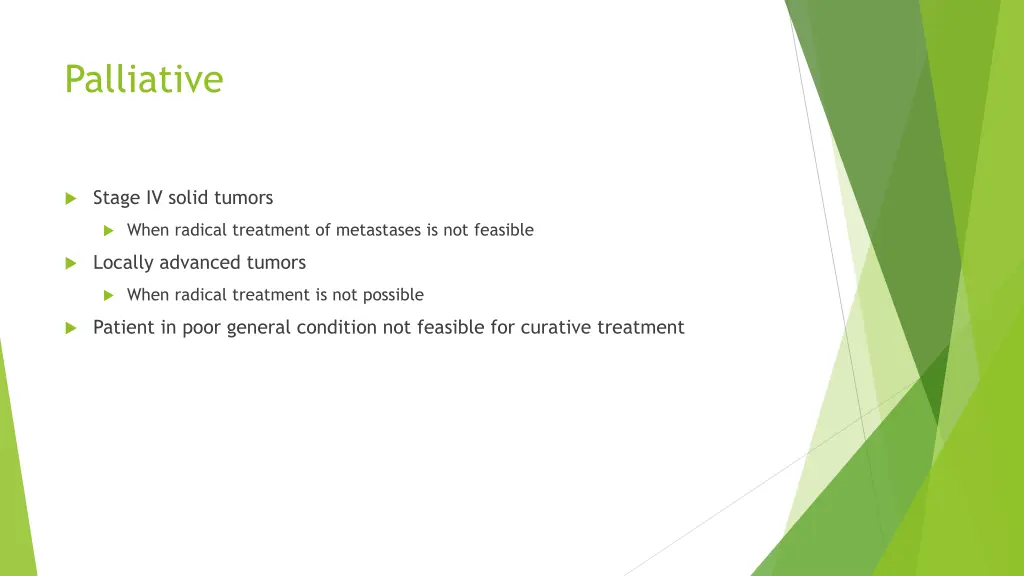 Palliative

Stage IV solid tumors

When radical treatment of metastases is not feasible

Locally advanced tumors

When radical treatment is not possible

Patient in poor general condition not feasible for curative treatment